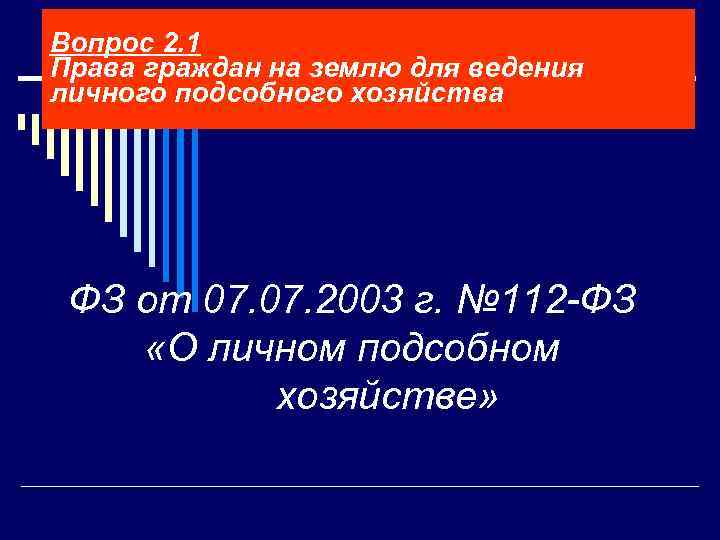 Вопрос 2.1
Права граждан на землю для ведения личного подсобного хозяйства

ФЗ от 07.07.2003 г. №112-ФЗ «О личном подсобном хозяйстве»